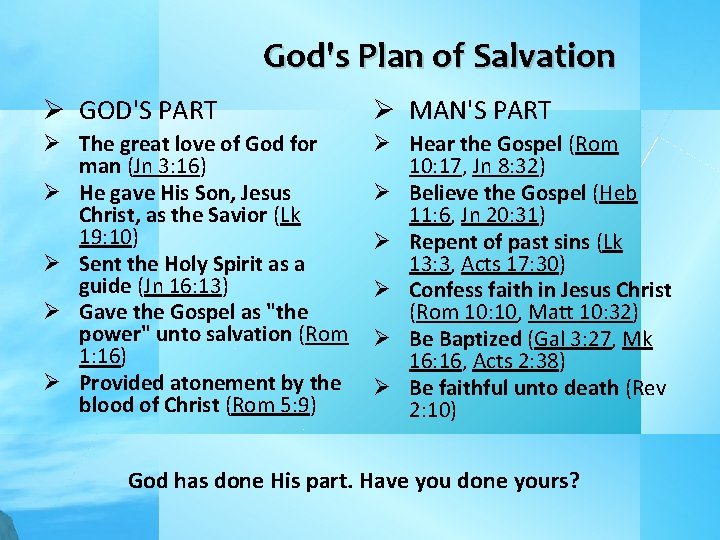 God's Plan of Salvation

➢ GOD'S PART

➢ The great love of God for man (Jn 3:16)

➢ He gave His Son, Jesus Christ, as the Savior (Lk 19:10)

➢ Sent the Holy Spirit as a guide (Jn 16:13)

➢ Gave the Gospel as "the power" unto salvation (Rom 1:16)

➢ Provided atonement by the blood of Christ (Rom 5:9)

➢ MAN'S PART

➢ Hear the Gospel (Rom 10:17, Jn 8:32)

➢ Believe the Gospel (Heb 11:6, Jn 20:31)

➢ Repent of past sins (Lk 13:3, Acts 17:30)

➢ Confess faith in Jesus Christ (Rom 10:10, Matt 10:32)

➢ Be Baptized (Gal 3:27, Mk 16:16, Acts 2:38)

➢ Be faithful unto death (Rev 2:10)

God has done His part. Have you done yours?